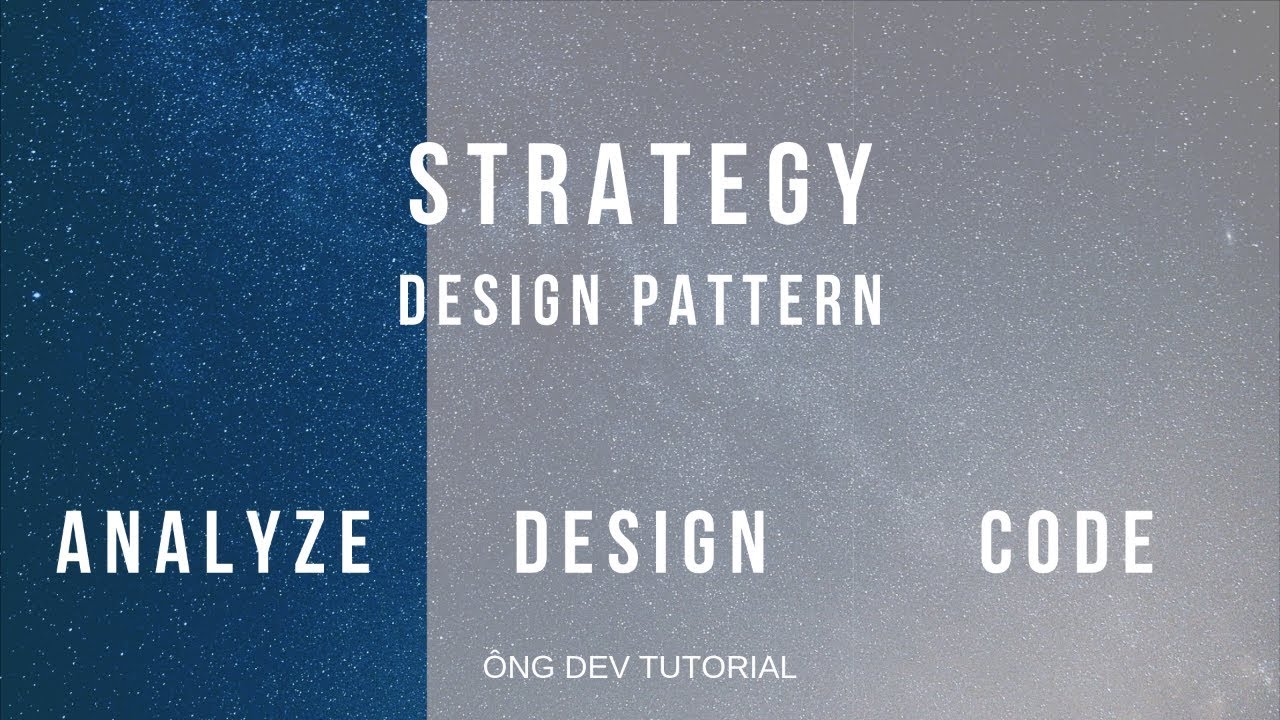 STRATEGY
DESIGN PATTERN

ANALYZE DESIGN CODE

ÔNG DEV TUTORIAL